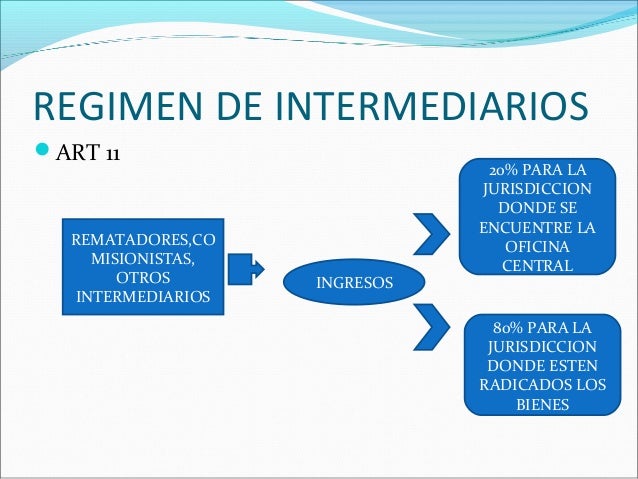 REGIMEN DE INTERMEDIARIOS

ART 11

REMATADORES,COMISIONISTAS, OTROS INTERMEDIARIOS

INGRESOS

20% PARA LA JURISDICCION DONDE SE ENCUENTRE LA OFICINA CENTRAL

80% PARA LA JURISDICCION DONDE ESTEN RADICADOS LOS BIENES